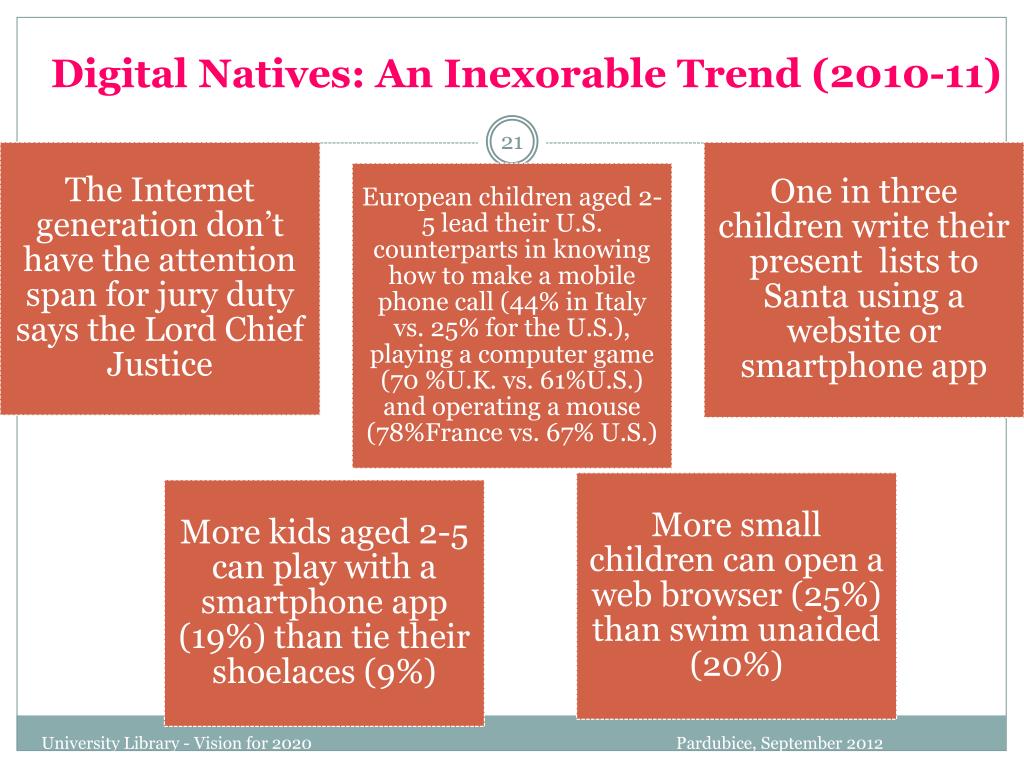 Digital Natives: An Inexorable Trend (2010-11)

21

The Internet generation don't have the attention span for jury duty says the Lord Chief Justice

European children aged 2-5 lead their U.S. counterparts in knowing how to make a mobile phone call (44% in Italy vs. 25% for the U.S.), playing a computer game (70 %U.K. vs. 61%U.S.) and operating a mouse (78%France vs. 67% U.S.)

One in three children write their present lists to Santa using a website or smartphone app

More kids aged 2-5 can play with a smartphone app (19%) than tie their shoelaces (9%)

More small children can open a web browser (25%) than swim unaided (20%)

University Library - Vision for 2020

Pardubice, September 2012